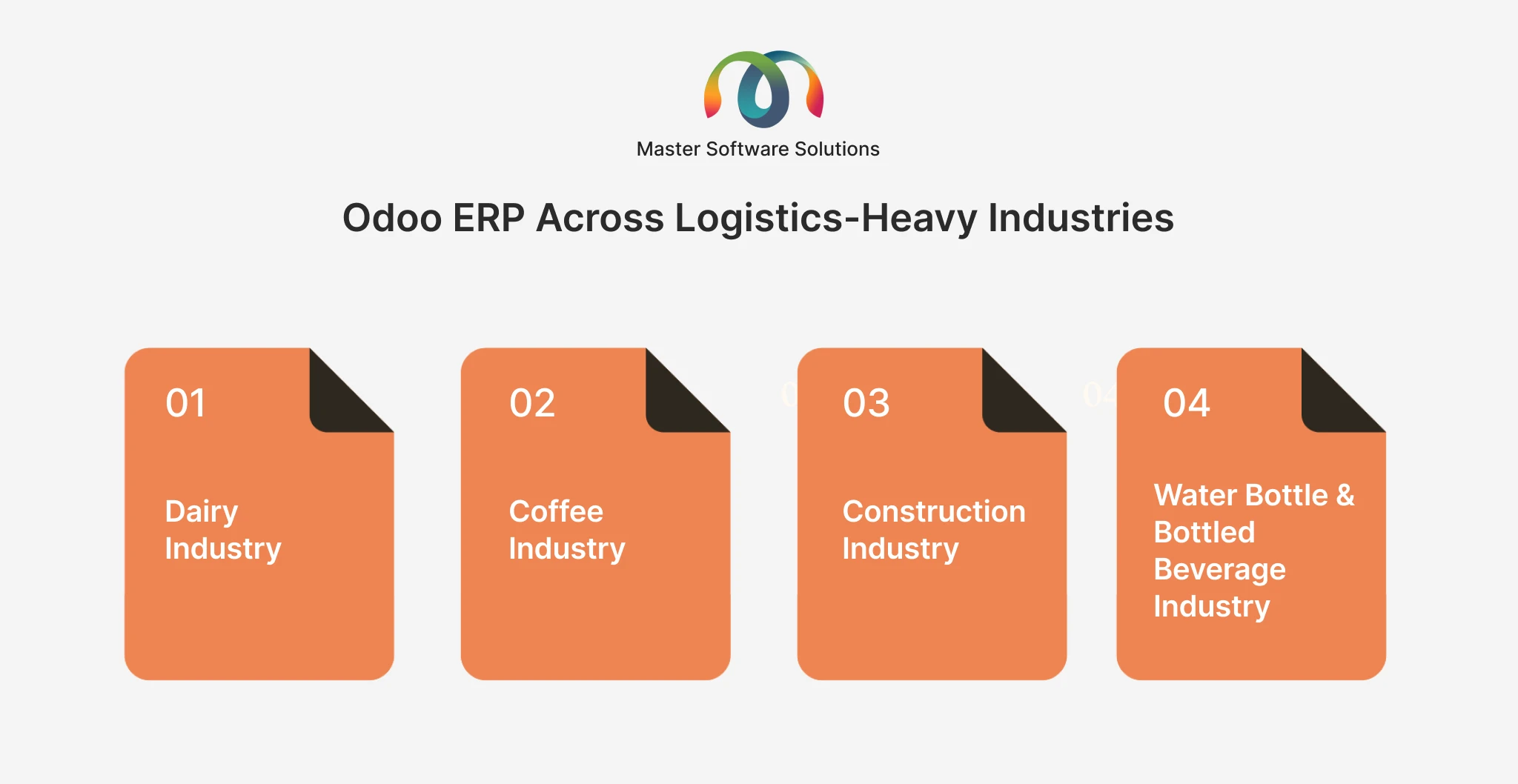 Master Software Solutions

Odoo ERP Across Logistics-Heavy Industries

01

Dairy Industry

02

Coffee Industry

03

Construction Industry

04

Water Bottle & Bottled Beverage Industry